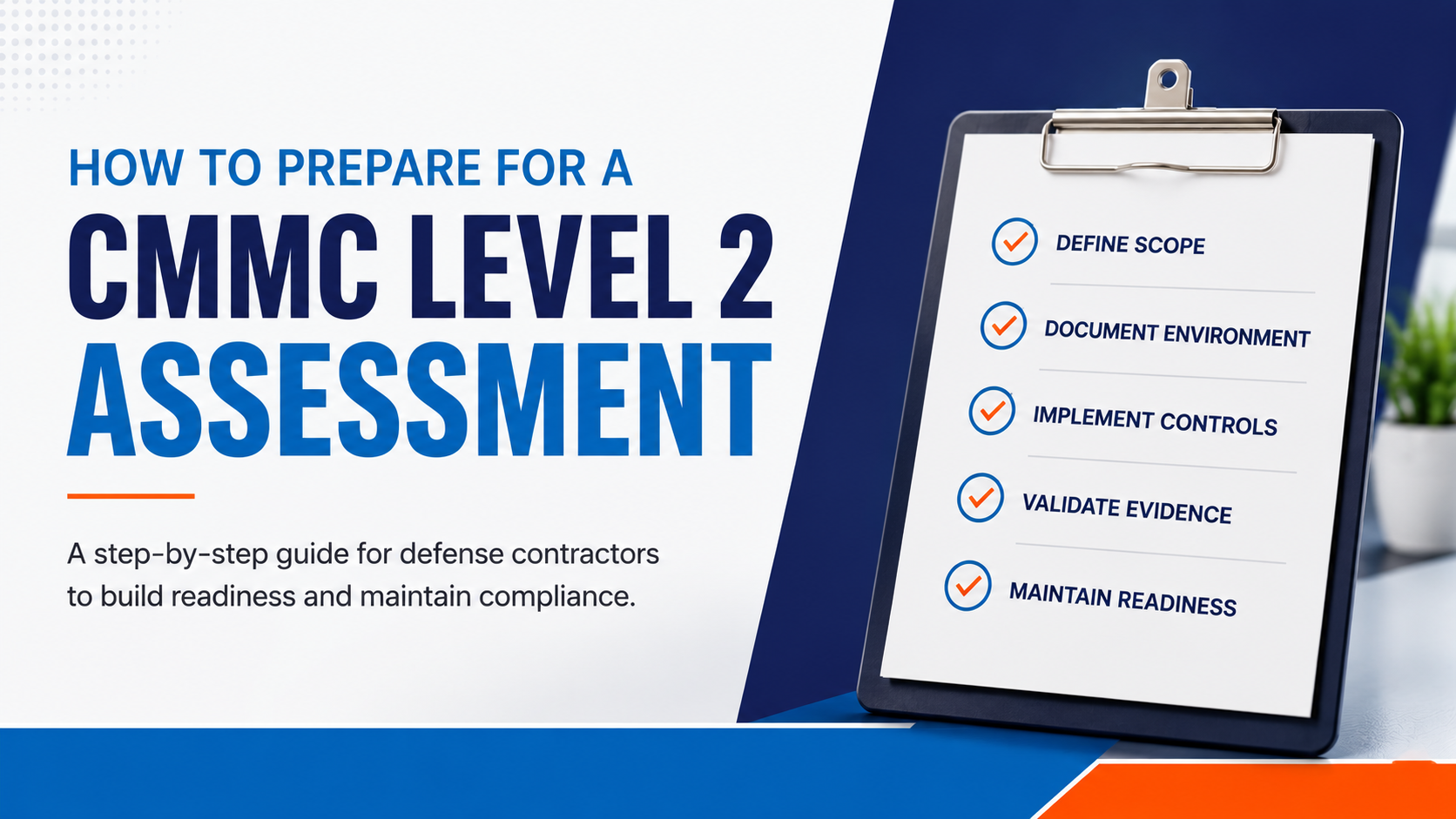 HOW TO PREPARE FOR A
CMMC LEVEL 2
ASSESSMENT

A step-by-step guide for defense contractors to build readiness and maintain compliance.

DEFINE SCOPE
DOCUMENT ENVIRONMENT
IMPLEMENT CONTROLS
VALIDATE EVIDENCE
MAINTAIN READINESS